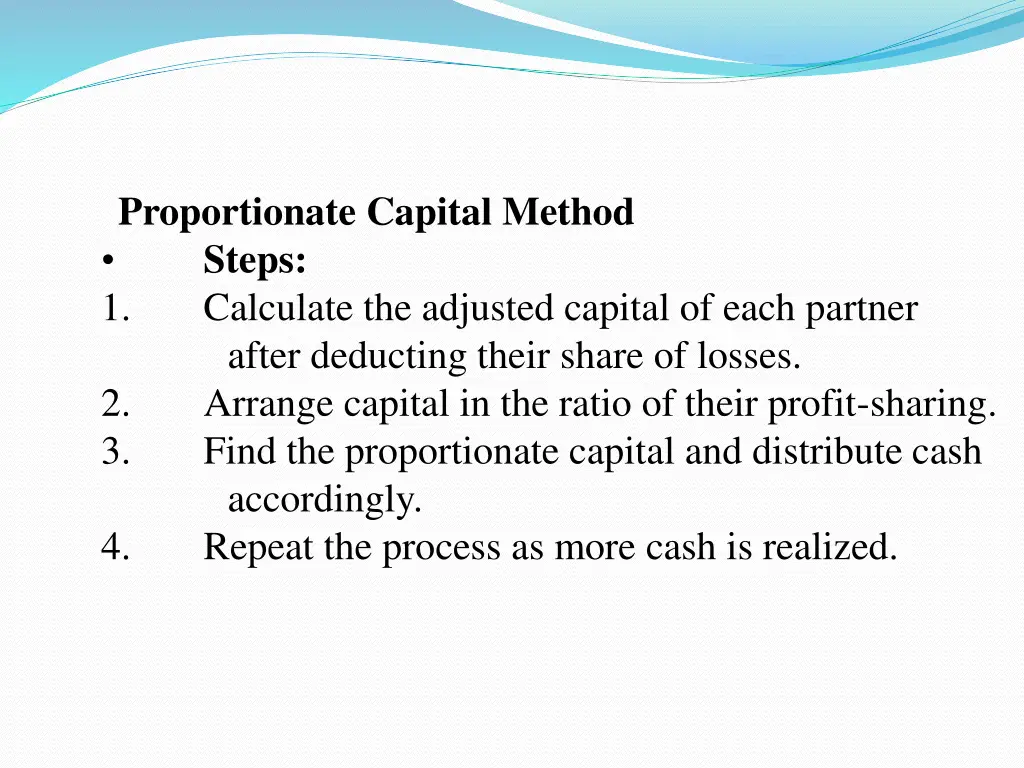 Proportionate Capital Method

• Steps:

1. Calculate the adjusted capital of each partner after deducting their share of losses.

2. Arrange capital in the ratio of their profit-sharing.

3. Find the proportionate capital and distribute cash accordingly.

4. Repeat the process as more cash is realized.